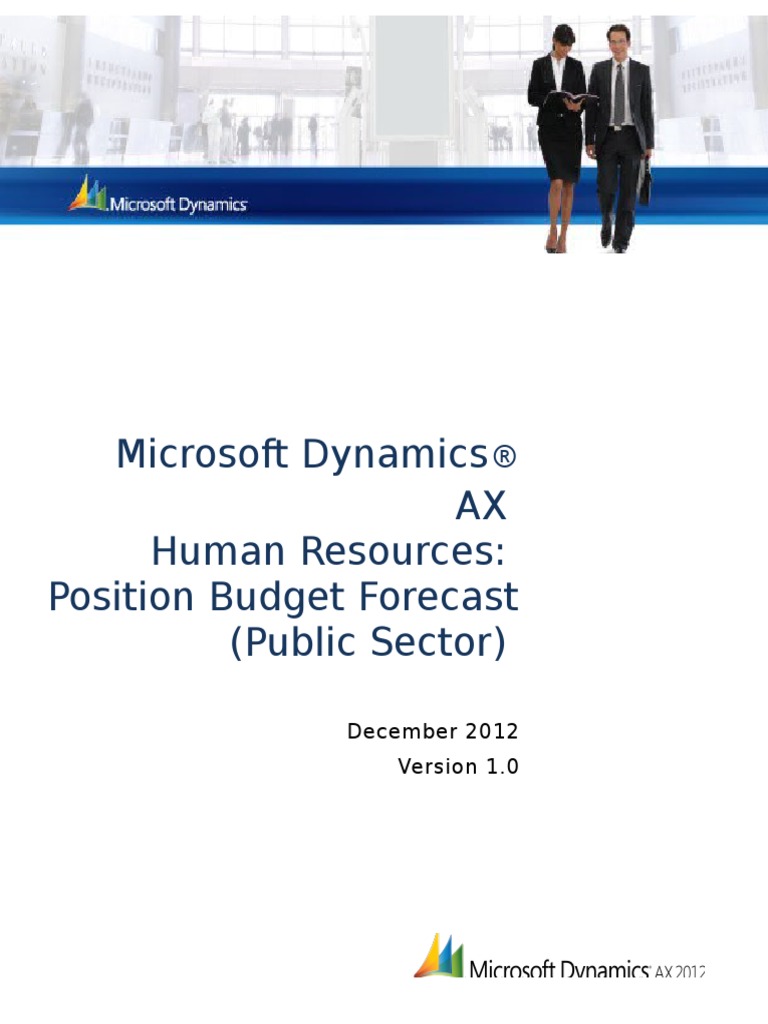 Microsoft Dynamics

Microsoft Dynamics®
AX
Human Resources:
Position Budget Forecast
(Public Sector)

December 2012
Version 1.0

Microsoft Dynamics AX 2012